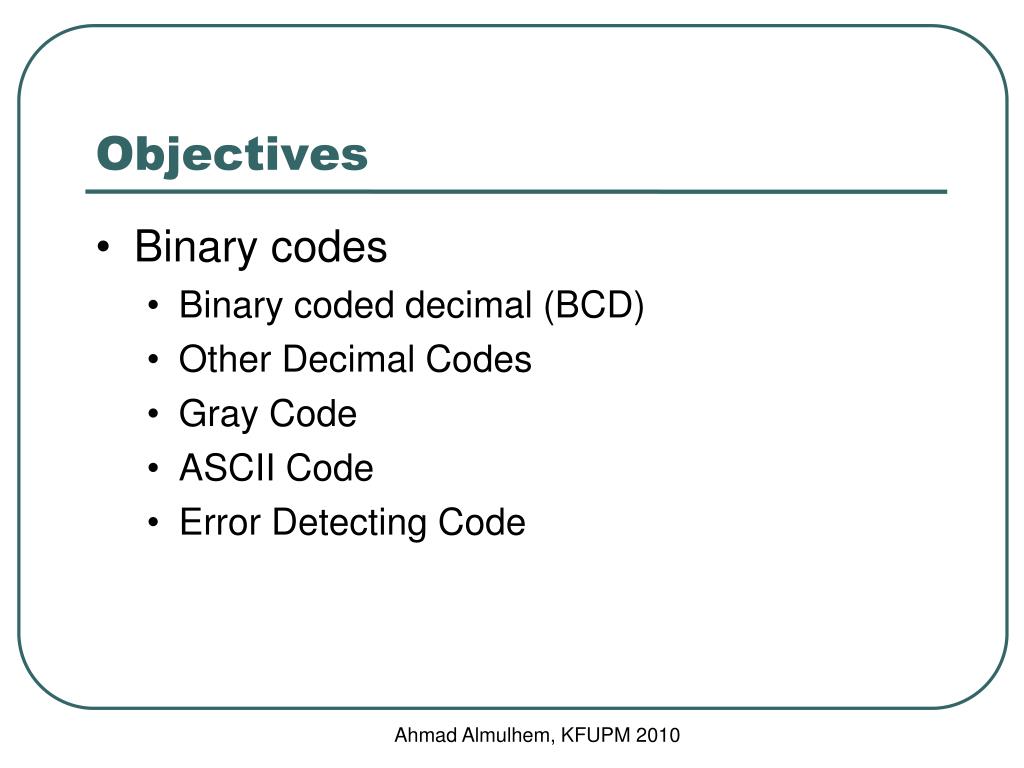 Objectives

• Binary codes
  • Binary coded decimal (BCD)
  • Other Decimal Codes
  • Gray Code
  • ASCII Code
  • Error Detecting Code

Ahmad Almulhem, KFUPM 2010